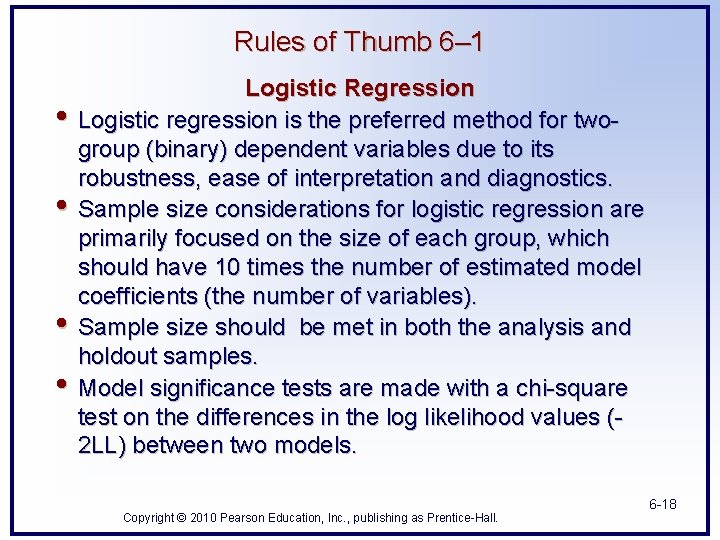 Rules of Thumb 6–1

Logistic Regression

• Logistic regression is the preferred method for two-group (binary) dependent variables due to its robustness, ease of interpretation and diagnostics.

• Sample size considerations for logistic regression are primarily focused on the size of each group, which should have 10 times the number of estimated model coefficients (the number of variables).

• Sample size should be met in both the analysis and holdout samples.

• Model significance tests are made with a chi-square test on the differences in the log likelihood values (-2LL) between two models.

6-18

Copyright © 2010 Pearson Education, Inc., publishing as Prentice-Hall.